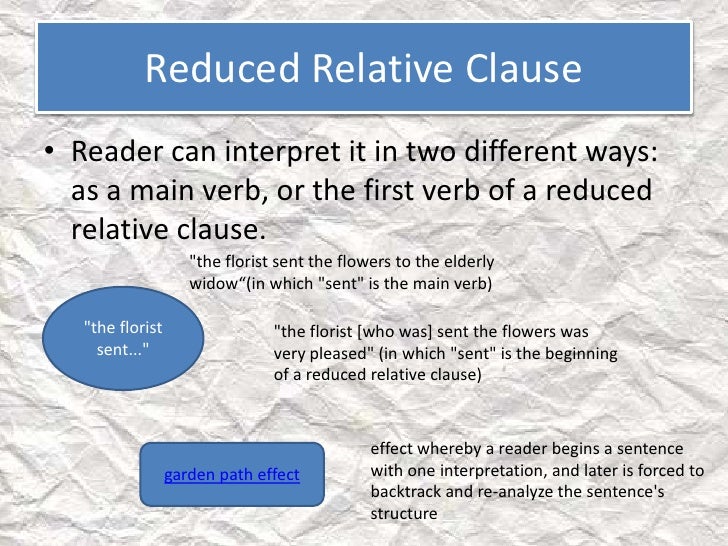 Reduced Relative Clause

• Reader can interpret it in two different ways: as a main verb, or the first verb of a reduced relative clause.

"the florist sent the flowers to the elderly widow“(in which "sent" is the main verb)

"the florist sent..."

"the florist [who was] sent the flowers was very pleased" (in which "sent" is the beginning of a reduced relative clause)

garden path effect

effect whereby a reader begins a sentence with one interpretation, and later is forced to backtrack and re-analyze the sentence's structure